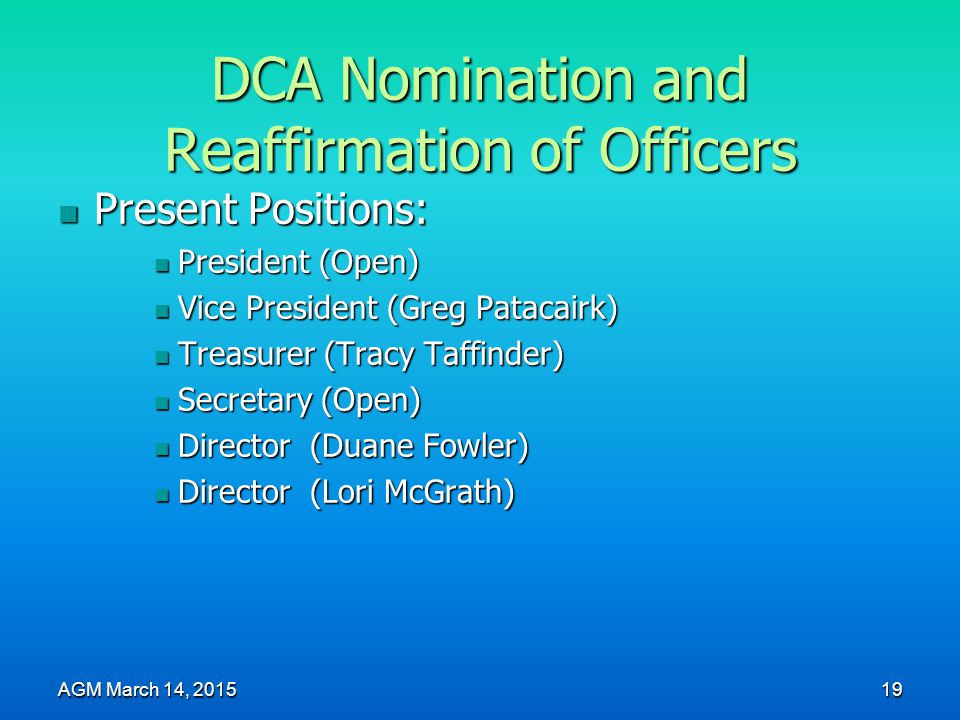 DCA Nomination and Reaffirmation of Officers

Present Positions:

President (Open)

Vice President (Greg Patacairk)

Treasurer (Tracy Taffinder)

Secretary (Open)

Director (Duane Fowler)

Director (Lori McGrath)

AGM March 14, 2015

19